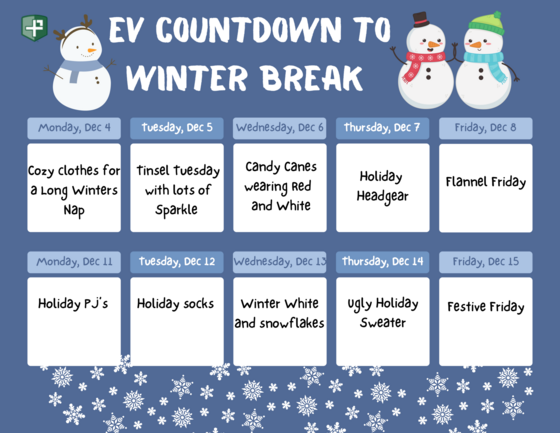 EV COUNTDOWN TO WINTER BREAK

| Monday, Dec 4 | Tuesday, Dec 5 | Wednesday, Dec 6 | Thursday, Dec 7 | Friday, Dec 8 |
|---|---|---|---|---|
| Cozy clothes for a Long Winters Nap | Tinsel Tuesday with lots of Sparkle | Candy Canes wearing Red and White | Holiday Headgear | Flannel Friday |

| Monday, Dec 11 | Tuesday, Dec 12 | Wednesday, Dec 13 | Thursday, Dec 14 | Friday, Dec 15 |
|---|---|---|---|---|
| Holiday PJ's | Holiday socks | Winter White and snowflakes | Ugly Holiday Sweater | Festive Friday |